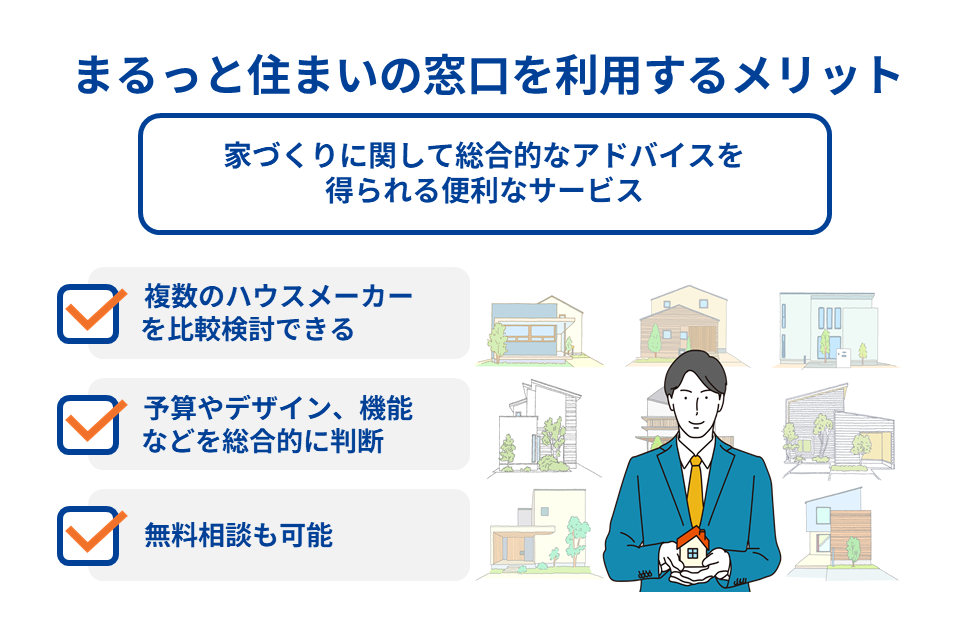 まるっと住まいの窓口を利用するメリット

家づくりに関して総合的なアドバイスを得られる便利なサービス

複数のハウスメーカーを比較検討できる

予算やデザイン、機能などを総合的に判断

無料相談も可能